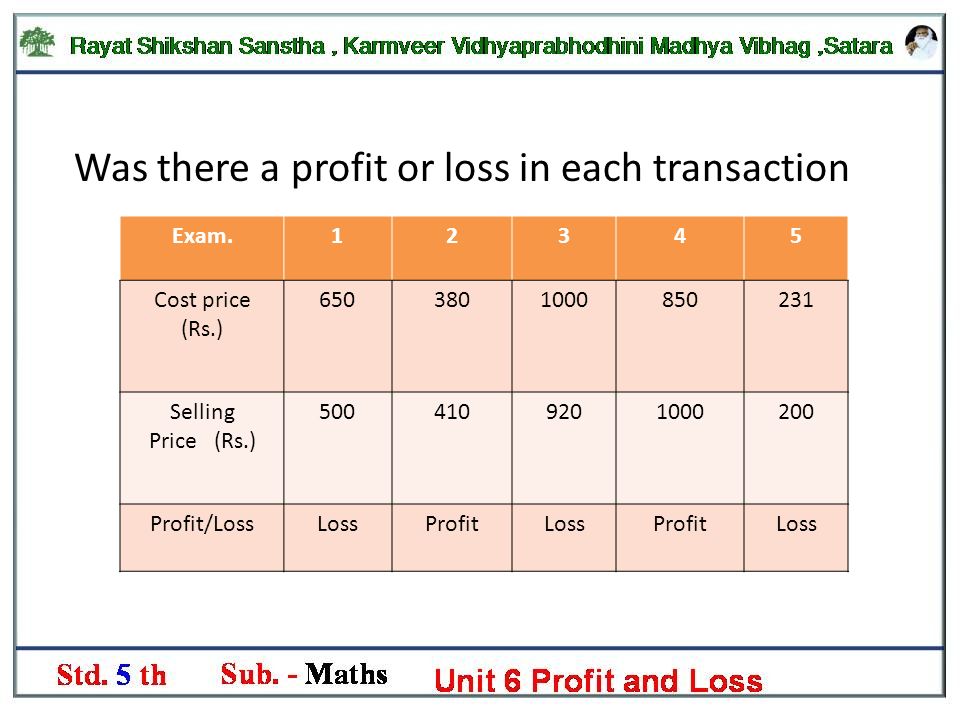 Rayat Shikshan Sanstha , Karmveer Vidhyaprabhodhini Madhya Vibhag ,Satara

Was there a profit or loss in each transaction

| Exam. | 1 | 2 | 3 | 4 | 5 |
|---|---|---|---|---|---|
| Cost price (Rs.) | 650 | 380 | 1000 | 850 | 231 |
| Selling Price (Rs.) | 500 | 410 | 920 | 1000 | 200 |
| Profit/Loss | Loss | Profit | Loss | Profit | Loss |

Std. 5 th Sub. - Maths Unit 6 Profit and Loss